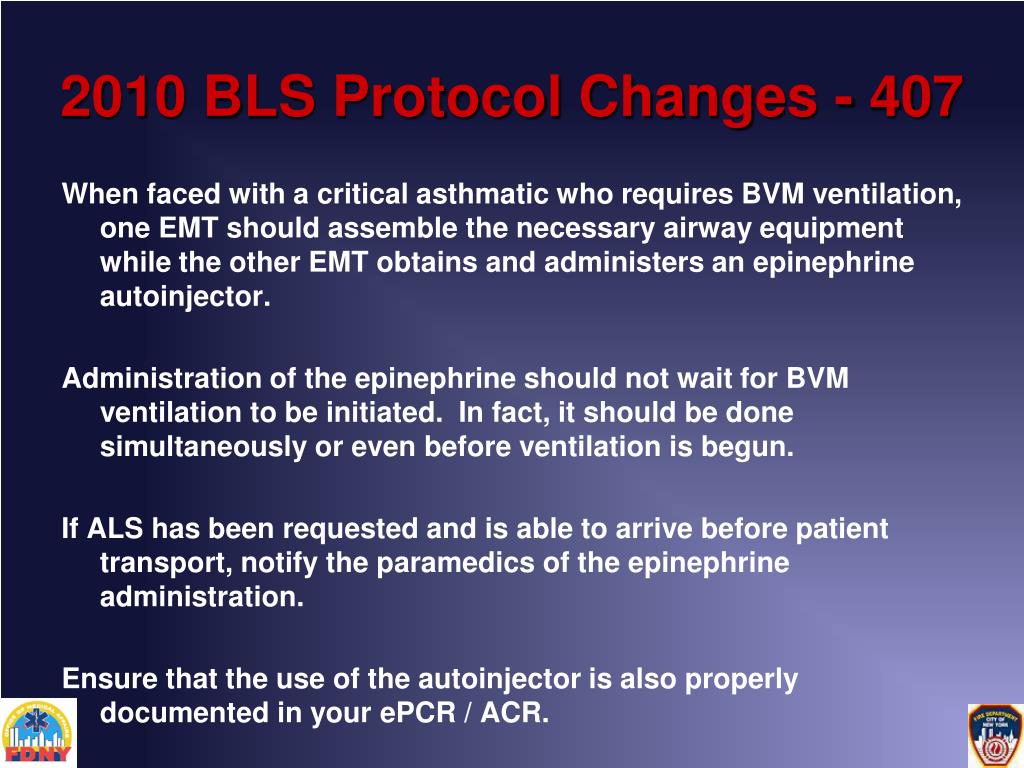 2010 BLS Protocol Changes - 407

When faced with a critical asthmatic who requires BVM ventilation, one EMT should assemble the necessary airway equipment while the other EMT obtains and administers an epinephrine autoinjector.

Administration of the epinephrine should not wait for BVM ventilation to be initiated. In fact, it should be done simultaneously or even before ventilation is begun.

If ALS has been requested and is able to arrive before patient transport, notify the paramedics of the epinephrine administration.

Ensure that the use of the autoinjector is also properly documented in your ePCR / ACR.

FDNY

FIRE DEPARTMENT CITY OF NEW YORK